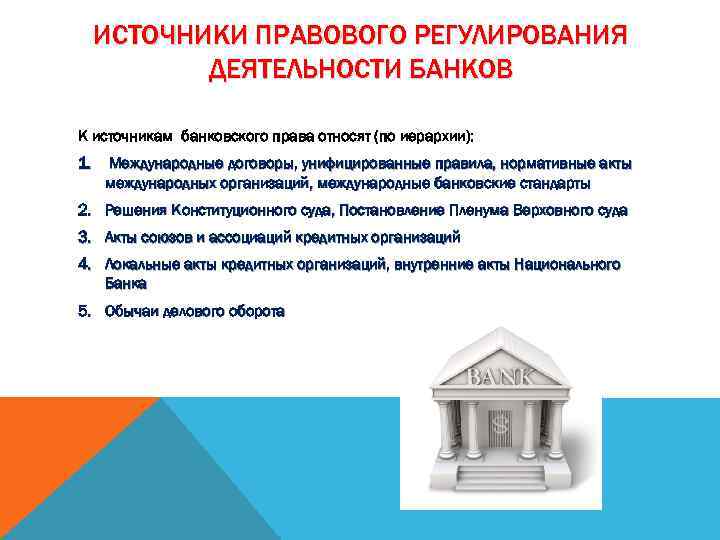 ИСТОЧНИКИ ПРАВОВОГО РЕГУЛИРОВАНИЯ ДЕЯТЕЛЬНОСТИ БАНКОВ

К источникам банковского права относят (по иерархии):

1. Международные договоры, унифицированные правила, нормативные акты международных организаций, международные банковские стандарты
2. Решения Конституционного суда, Постановление Пленума Верховного суда
3. Акты союзов и ассоциаций кредитных организаций
4. Локальные акты кредитных организаций, внутренние акты Национального Банка
5. Обычаи делового оборота

BANK

$